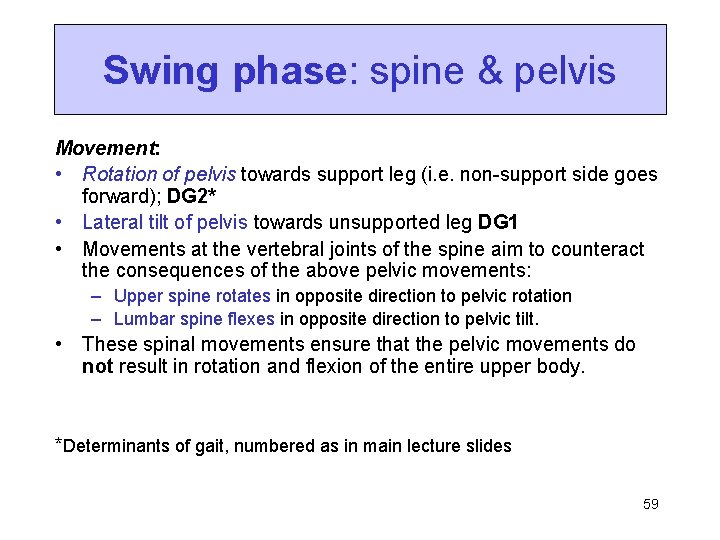 Swing phase: spine & pelvis

Movement:

• Rotation of pelvis towards support leg (i.e. non-support side goes forward); DG2*
• Lateral tilt of pelvis towards unsupported leg DG1
• Movements at the vertebral joints of the spine aim to counteract the consequences of the above pelvic movements:
  – Upper spine rotates in opposite direction to pelvic rotation
  – Lumbar spine flexes in opposite direction to pelvic tilt.
• These spinal movements ensure that the pelvic movements do not result in rotation and flexion of the entire upper body.

*Determinants of gait, numbered as in main lecture slides

59